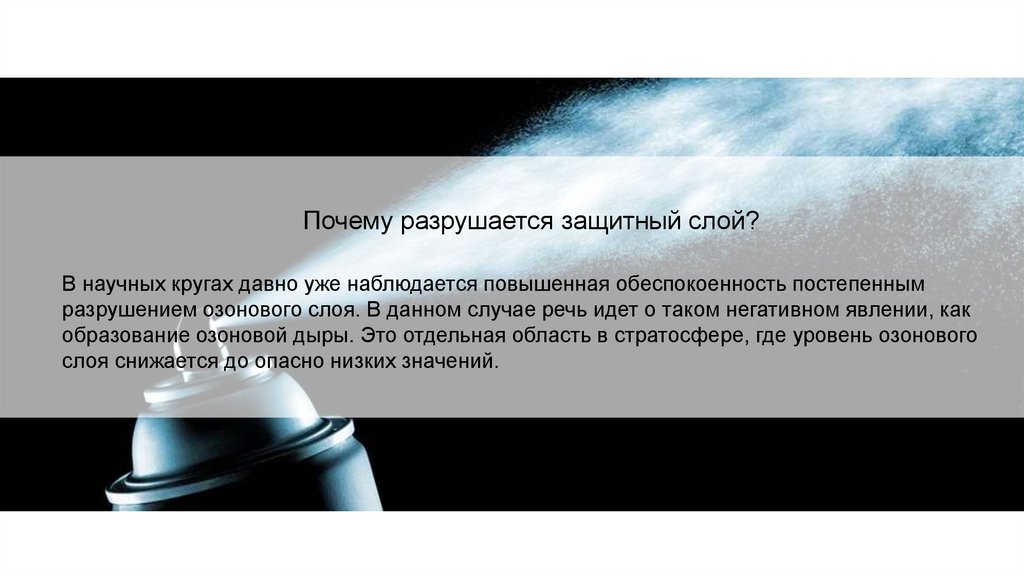 Почему разрушается защитный слой?

В научных кругах давно уже наблюдается повышенная обеспокоенность постепенным разрушением озонового слоя. В данном случае речь идет о таком негативном явлении, как образование озоновой дыры. Это отдельная область в стратосфере, где уровень озонового слоя снижается до опасно низких значений.